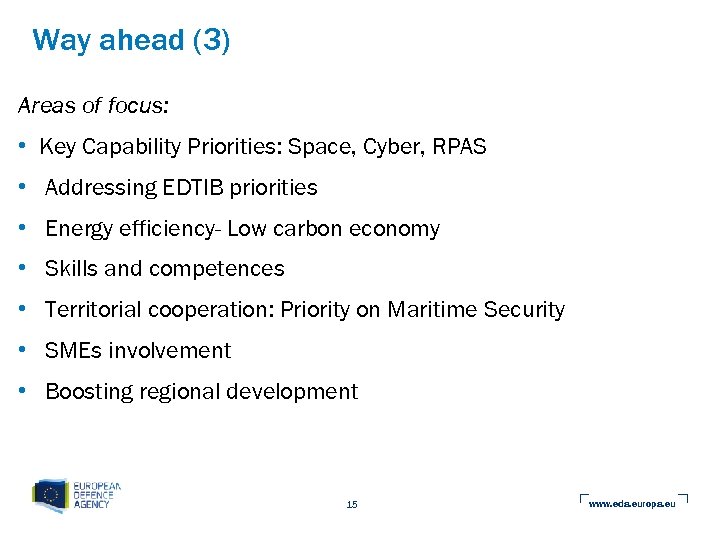 Way ahead (3)

Areas of focus:

• Key Capability Priorities: Space, Cyber, RPAS

• Addressing EDTIB priorities

• Energy efficiency- Low carbon economy

• Skills and competences

• Territorial cooperation: Priority on Maritime Security

• SMEs involvement

• Boosting regional development

EUROPEAN DEFENCE AGENCY

15

www.eda.europa.eu